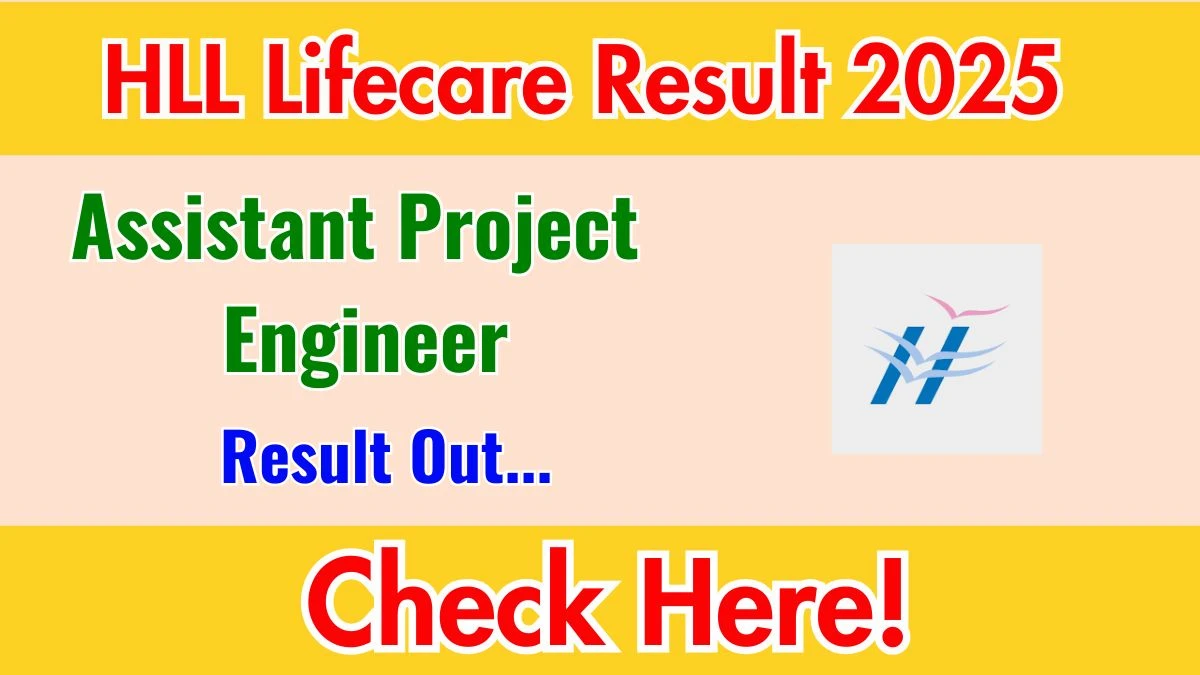 HLL Lifecare Result 2025

Assistant Project Engineer

Result Out...

Check Here!